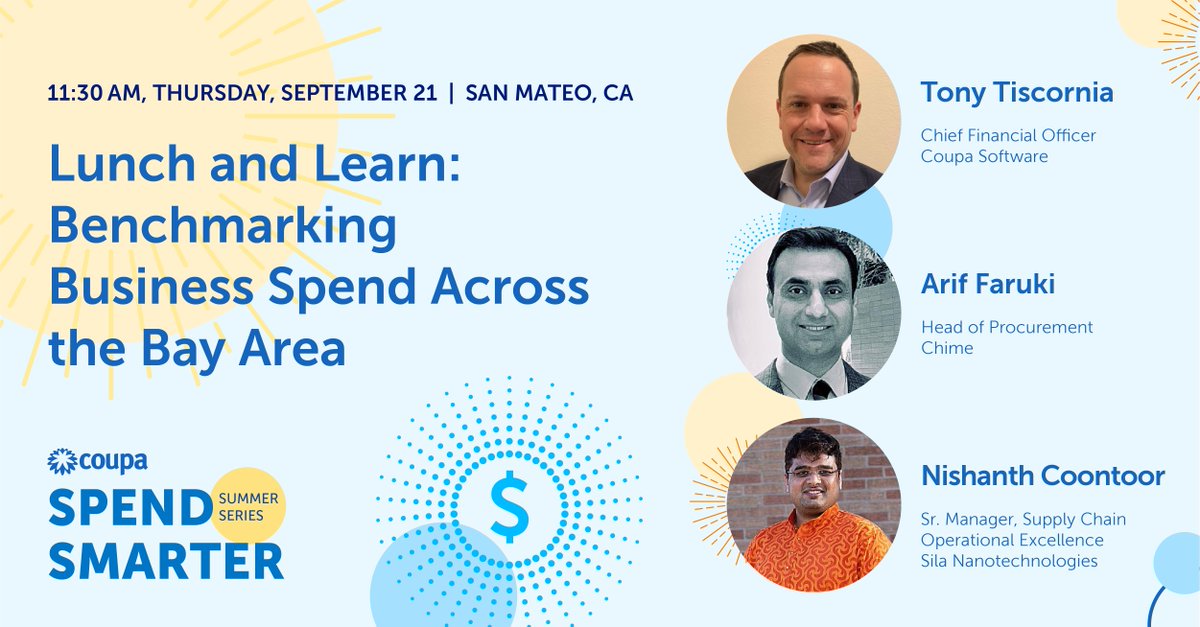 11:30 AM, THURSDAY, SEPTEMBER 21 | SAN MATEO, CA

Lunch and Learn: Benchmarking Business Spend Across the Bay Area

coupa
SPEND SMARTER
SUMMER SERIES

$

Tony Tiscornia
Chief Financial Officer
Coupa Software

Arif Faruki
Head of Procurement
Chime

Nishanth Coontoor
Sr. Manager, Supply Chain Operational Excellence
Sila Nanotechnologies